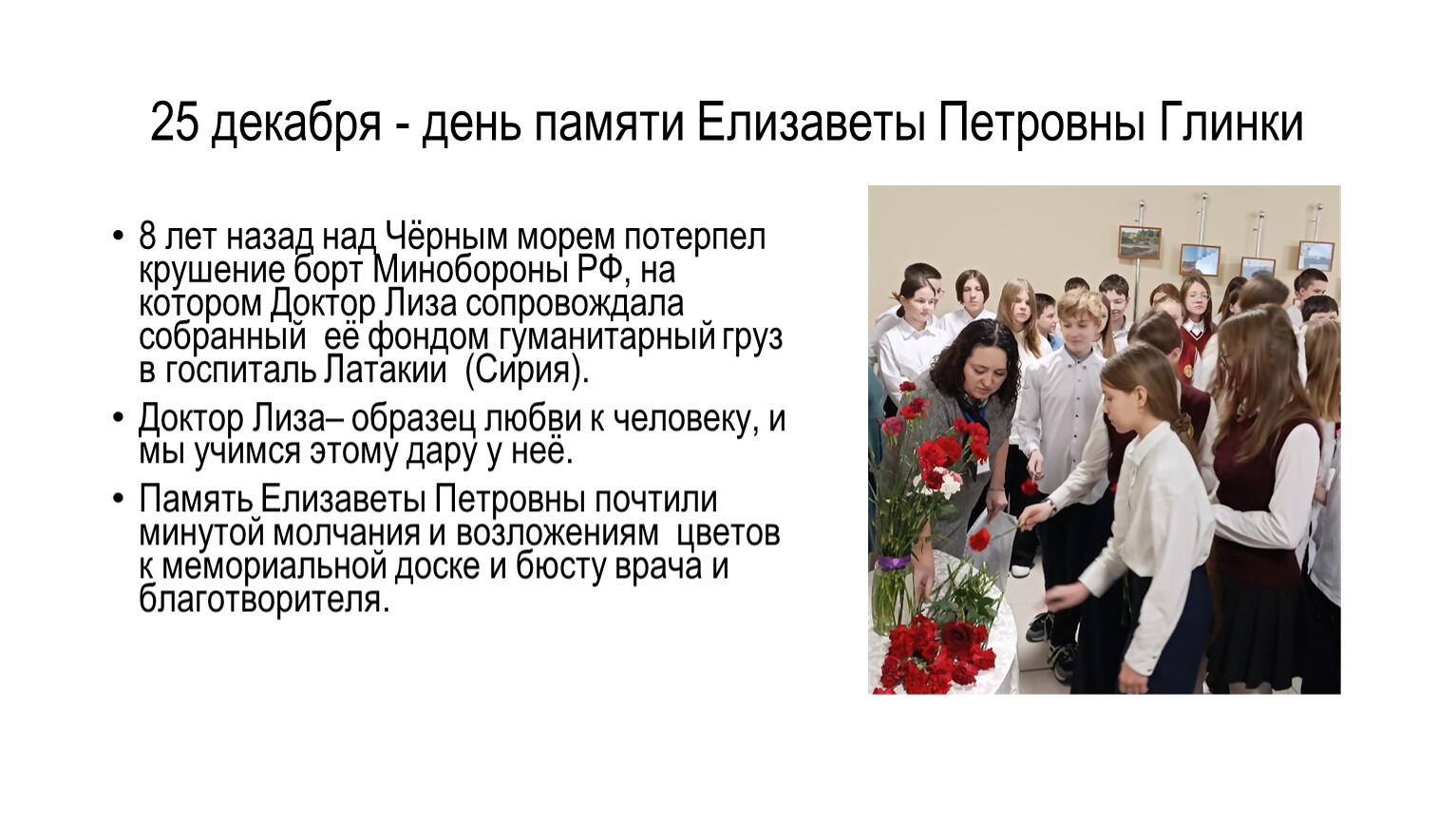 25 декабря - день памяти Елизаветы Петровны Глинки

• 8 лет назад над Чёрным морем потерпел крушение борт Минобороны РФ, на котором Доктор Лиза сопровождала собранный её фондом гуманитарный груз в госпиталь Латакии (Сирия).

• Доктор Лиза– образец любви к человеку, и мы учимся этому дару у неё.

• Память Елизаветы Петровны почтили минутой молчания и возложениям цветов к мемориальной доске и бюсту врача и благотворителя.